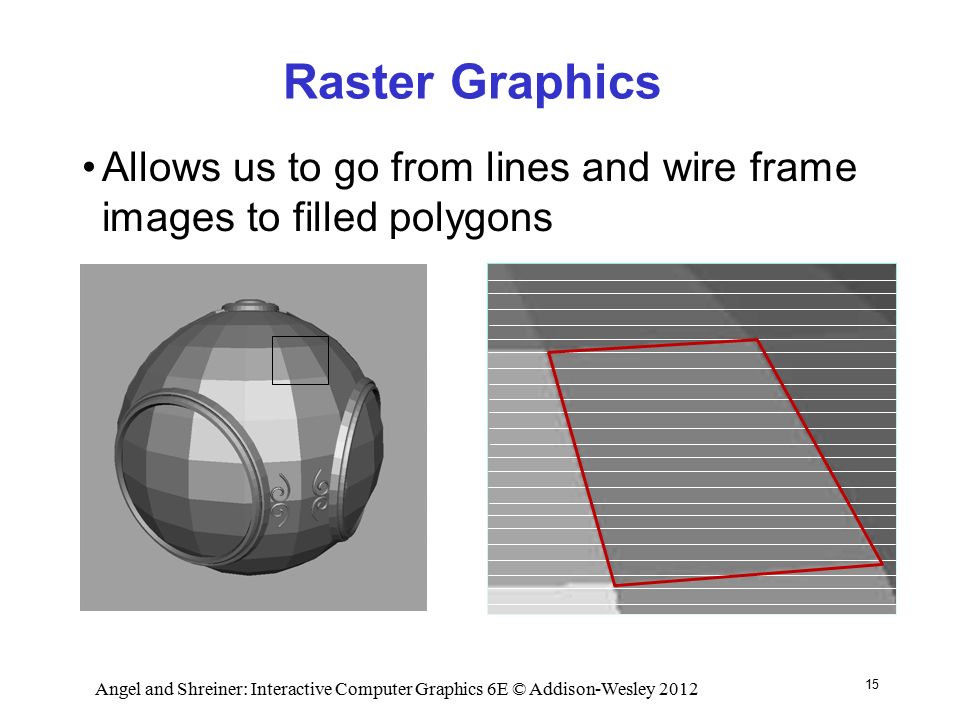 Raster Graphics

• Allows us to go from lines and wire frame images to filled polygons

Angel and Shreiner: Interactive Computer Graphics 6E © Addison-Wesley 2012

15